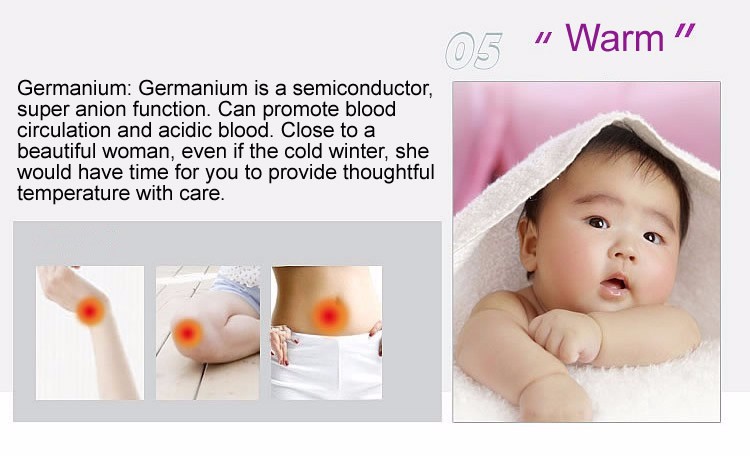 05 " Warm "

Germanium: Germanium is a semiconductor, super anion function. Can promote blood circulation and acidic blood. Close to a beautiful woman, even if the cold winter, she would have time for you to provide thoughtful temperature with care.